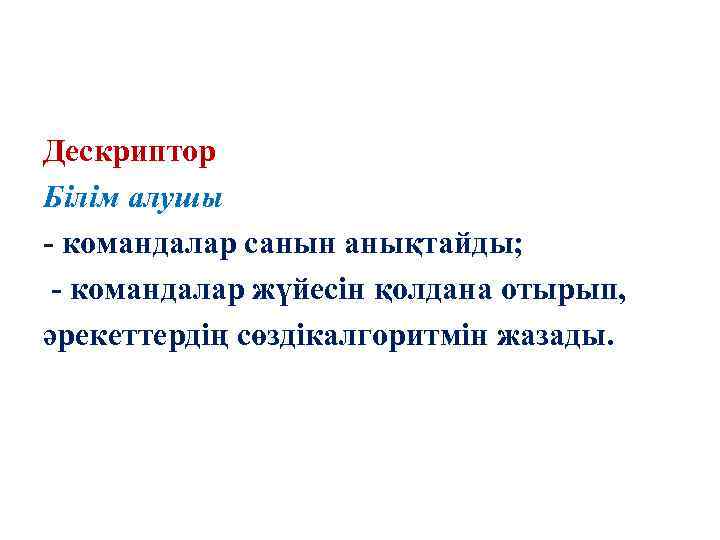 Дескриптор
Білім алушы
- командалар санын анықтайды;
- командалар жүйесін қолдана отырып, әрекеттердің сөздікалгоритмін жазады.